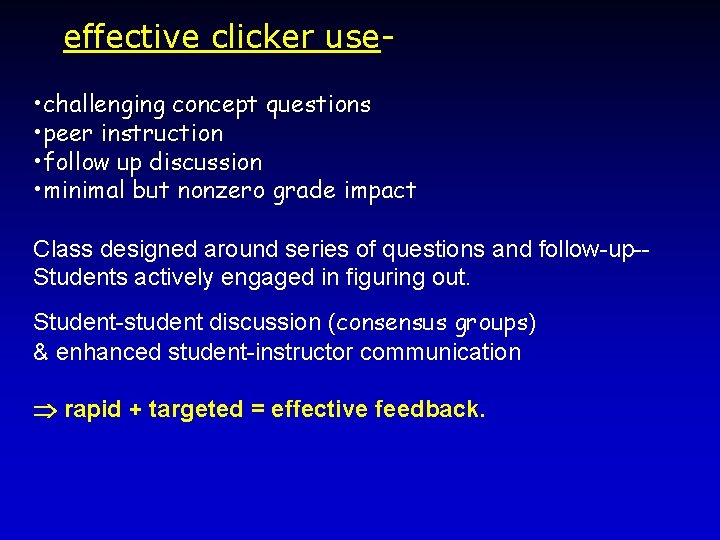 effective clicker use-

•challenging concept questions
•peer instruction
•follow up discussion
•minimal but nonzero grade impact

Class designed around series of questions and follow-up-- Students actively engaged in figuring out.

Student-student discussion (consensus groups) & enhanced student-instructor communication

$\Rightarrow$ rapid + targeted = effective feedback.